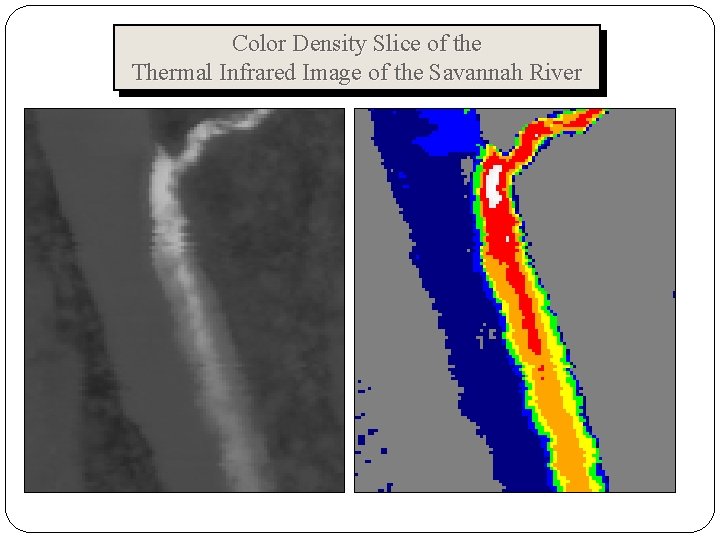 Color Density Slice of the
Thermal Infrared Image of the Savannah River